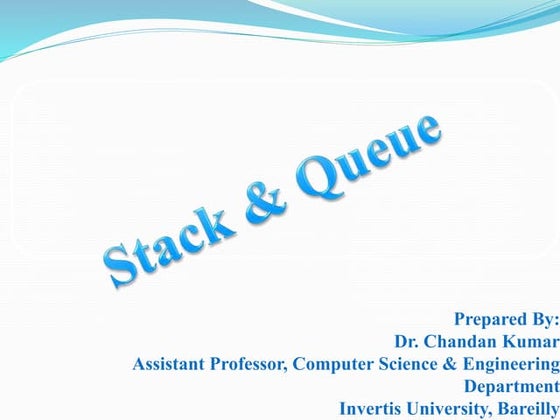 Stack & Queue

Prepared By:
Dr. Chandan Kumar
Assistant Professor, Computer Science & Engineering Department
Invertis University, Bareilly